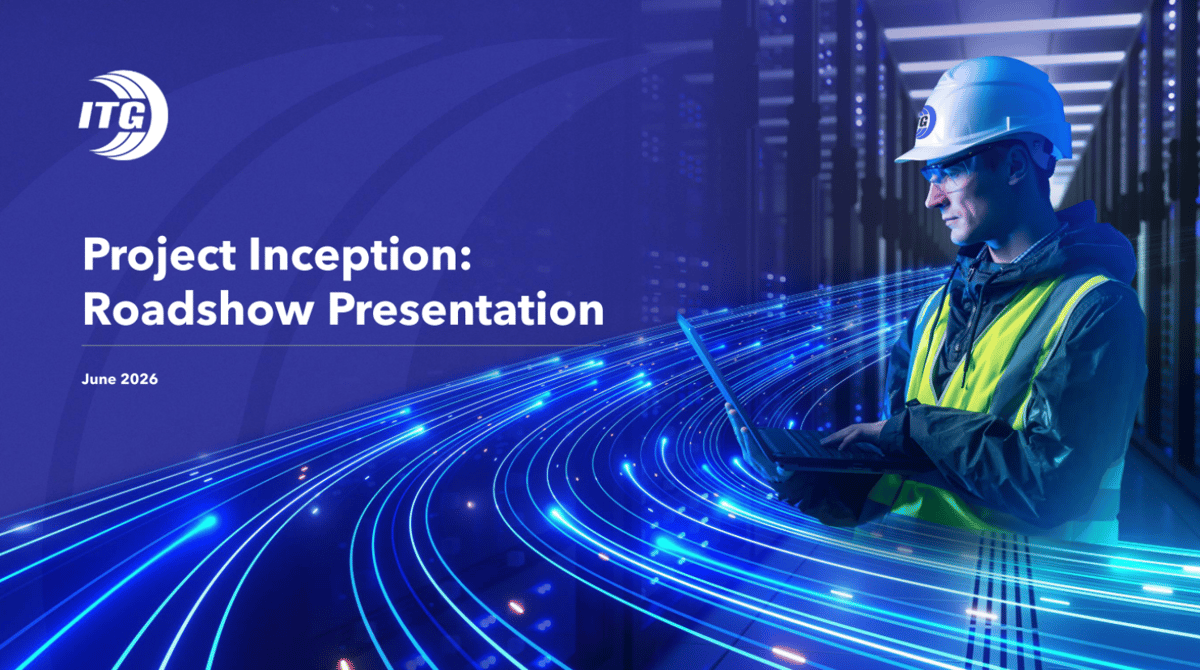 ITG

Project Inception: Roadshow Presentation

June 2026